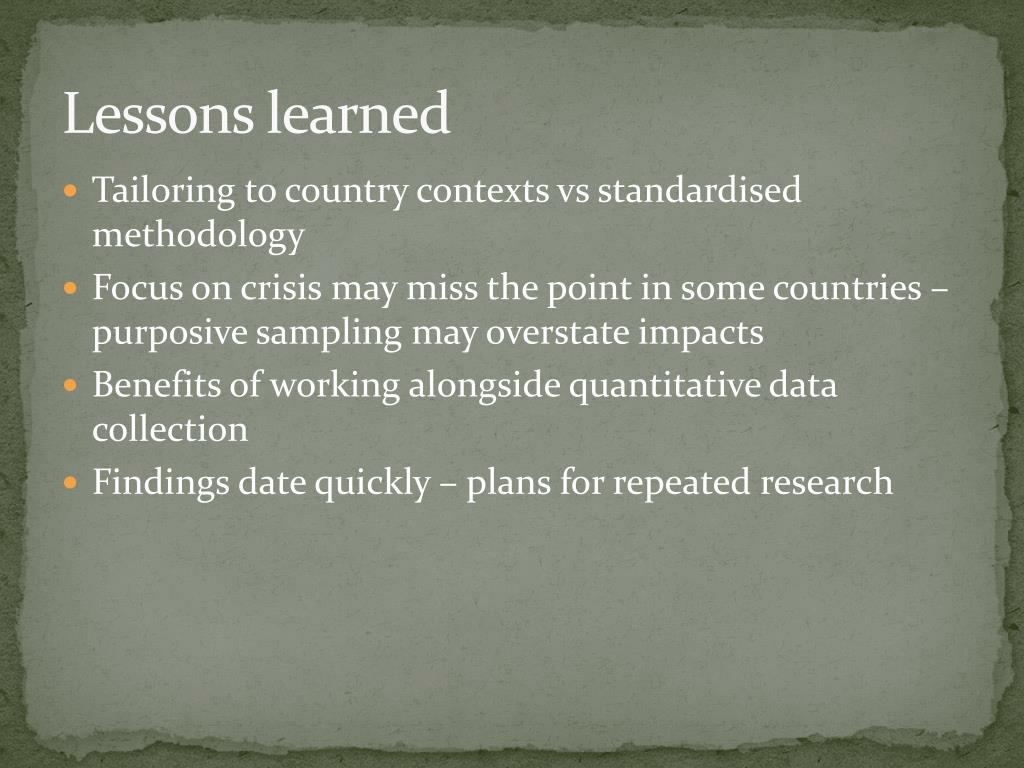 Lessons learned

- Tailoring to country contexts vs standardised methodology
- Focus on crisis may miss the point in some countries – purposive sampling may overstate impacts
- Benefits of working alongside quantitative data collection
- Findings date quickly – plans for repeated research